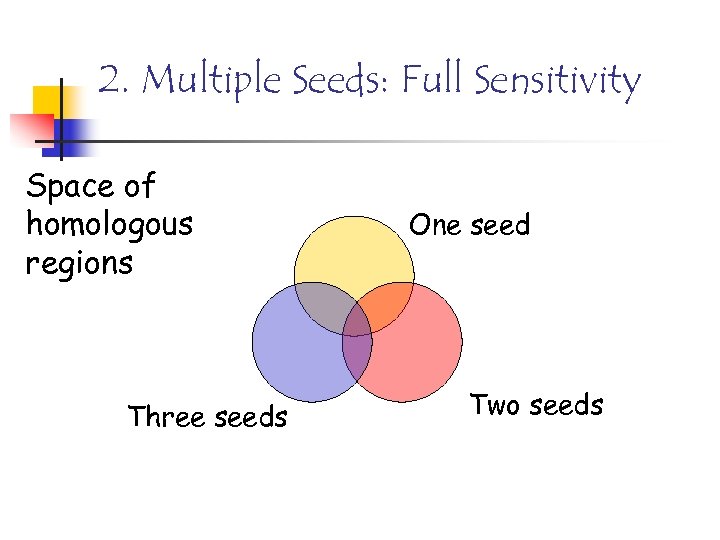 2. Multiple Seeds: Full Sensitivity

Space of homologous regions

One seed

Three seeds

Two seeds